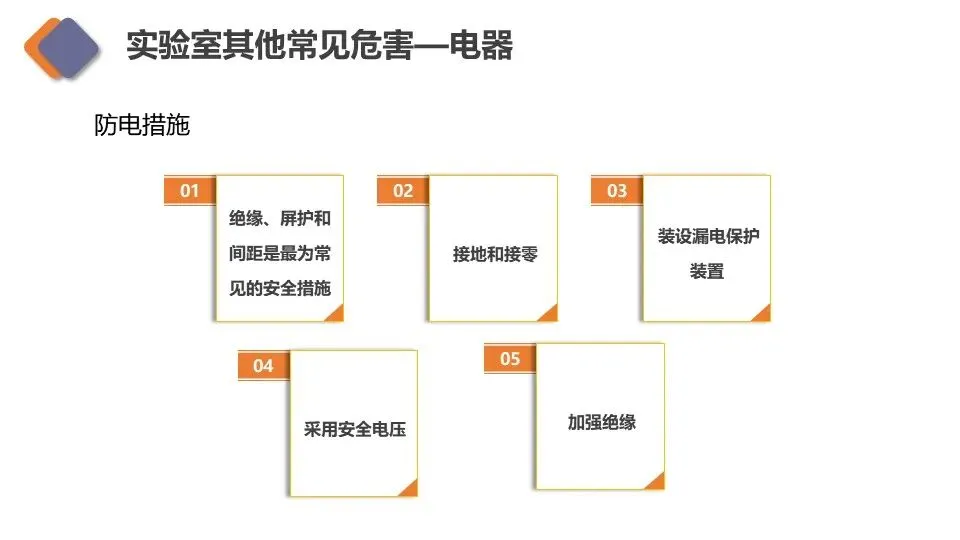 实验室其他常见危害—电器

防电措施

01
绝缘、屏护和间距是最为常见的安全措施

02
接地和接零

03
装设漏电保护装置

04
采用安全电压

05
加强绝缘